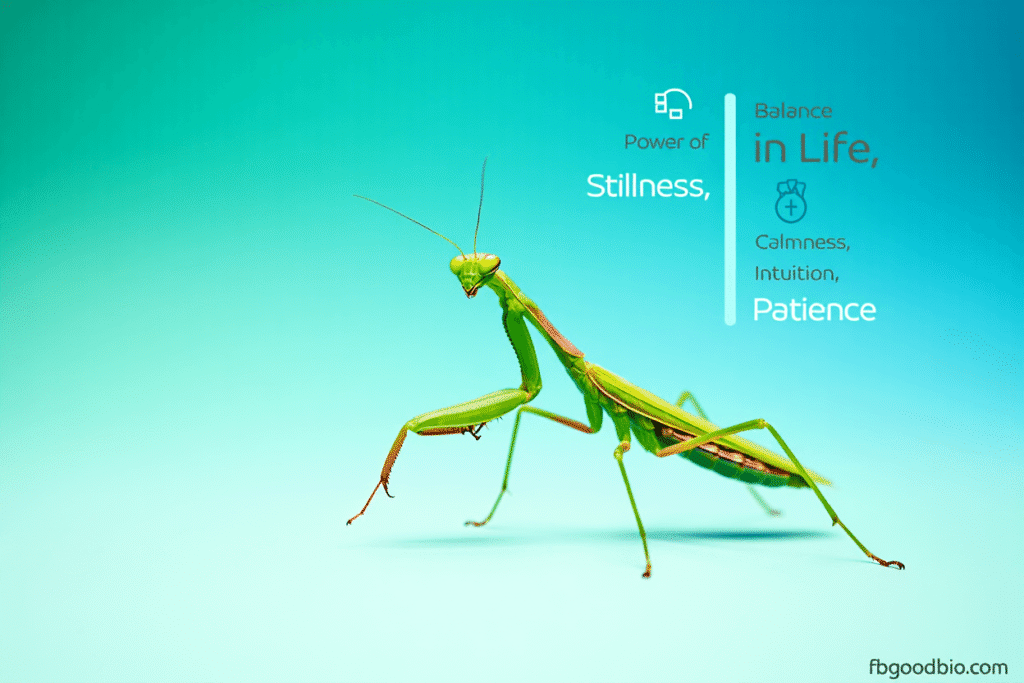 Power of

Stillness,

Balance

in Life,

Calmness,

Intuition,

Patience

fbgoodbio.com